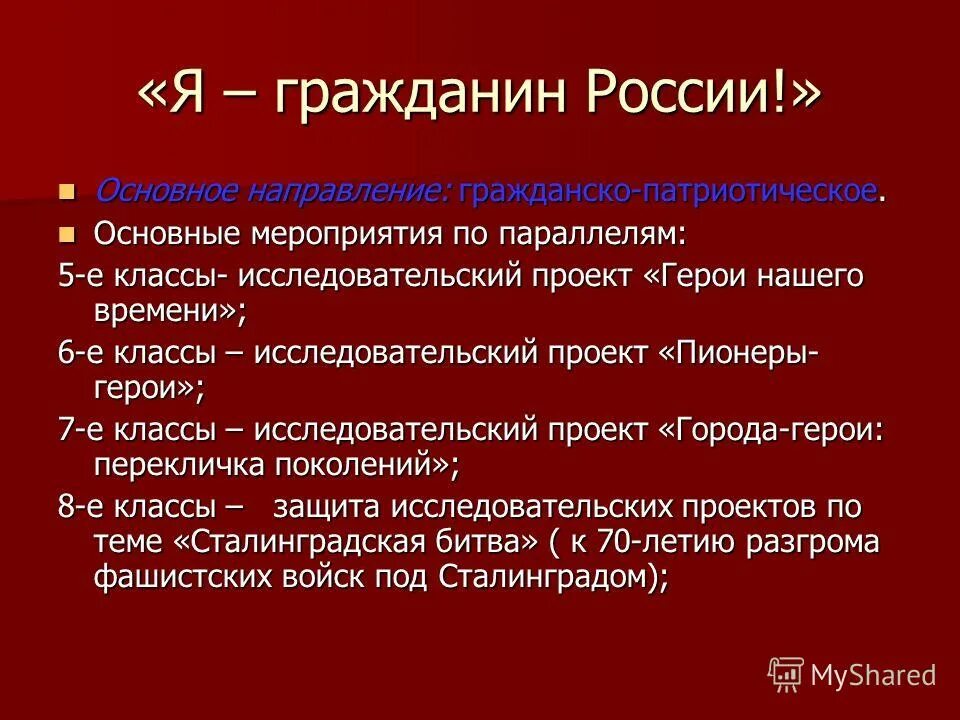 «Я – гражданин России!»

Основное направление: гражданско-патриотическое.

Основные мероприятия по параллелям:

5-е классы- исследовательский проект «Герои нашего времени»;

6-е классы – исследовательский проект «Пионеры-герои»;

7-е классы – исследовательский проект «Города-герои: перекличка поколений»;

8-е классы – защита исследовательских проектов по теме «Сталинградская битва» ( к 70-летию разгрома фашистских войск под Сталинградом);

MyShared